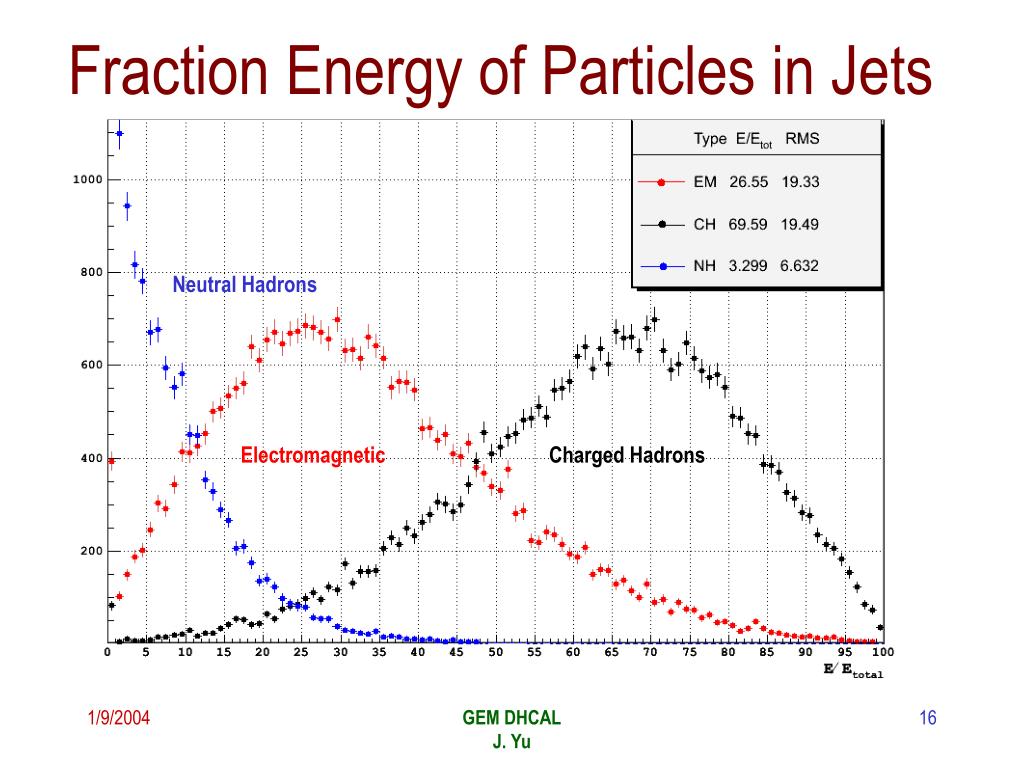 Fraction Energy of Particles in Jets

| Type | $E/E_{tot}$ | RMS |
|---|---|---|
| EM | 26.55 | 19.33 |
| CH | 69.59 | 19.49 |
| NH | 3.299 | 6.632 |

1000

800

600

400

200

Neutral Hadrons

Electromagnetic

Charged Hadrons

0 5 10 15 20 25 30 35 40 45 50 55 60 65 70 75 80 85 90 95 100

$E/E_{total}$

1/9/2004

GEM DHCAL
J. Yu

16